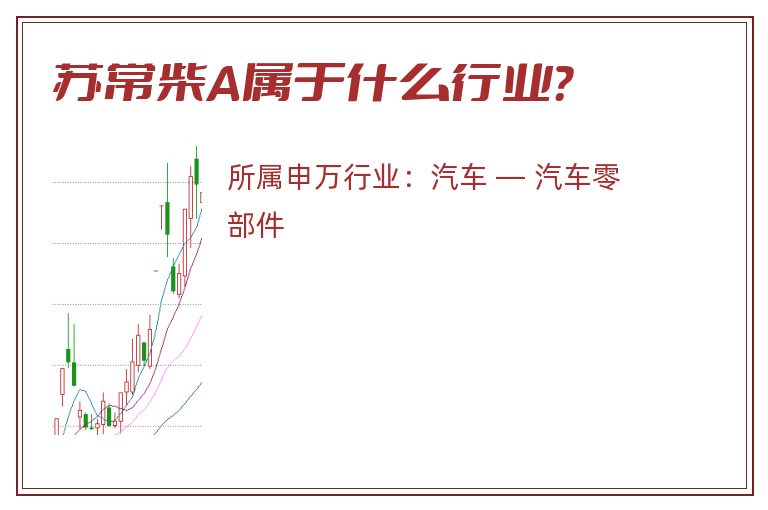 苏常柴A属于什么行业?

所属申万行业：汽车 — 汽车零部件